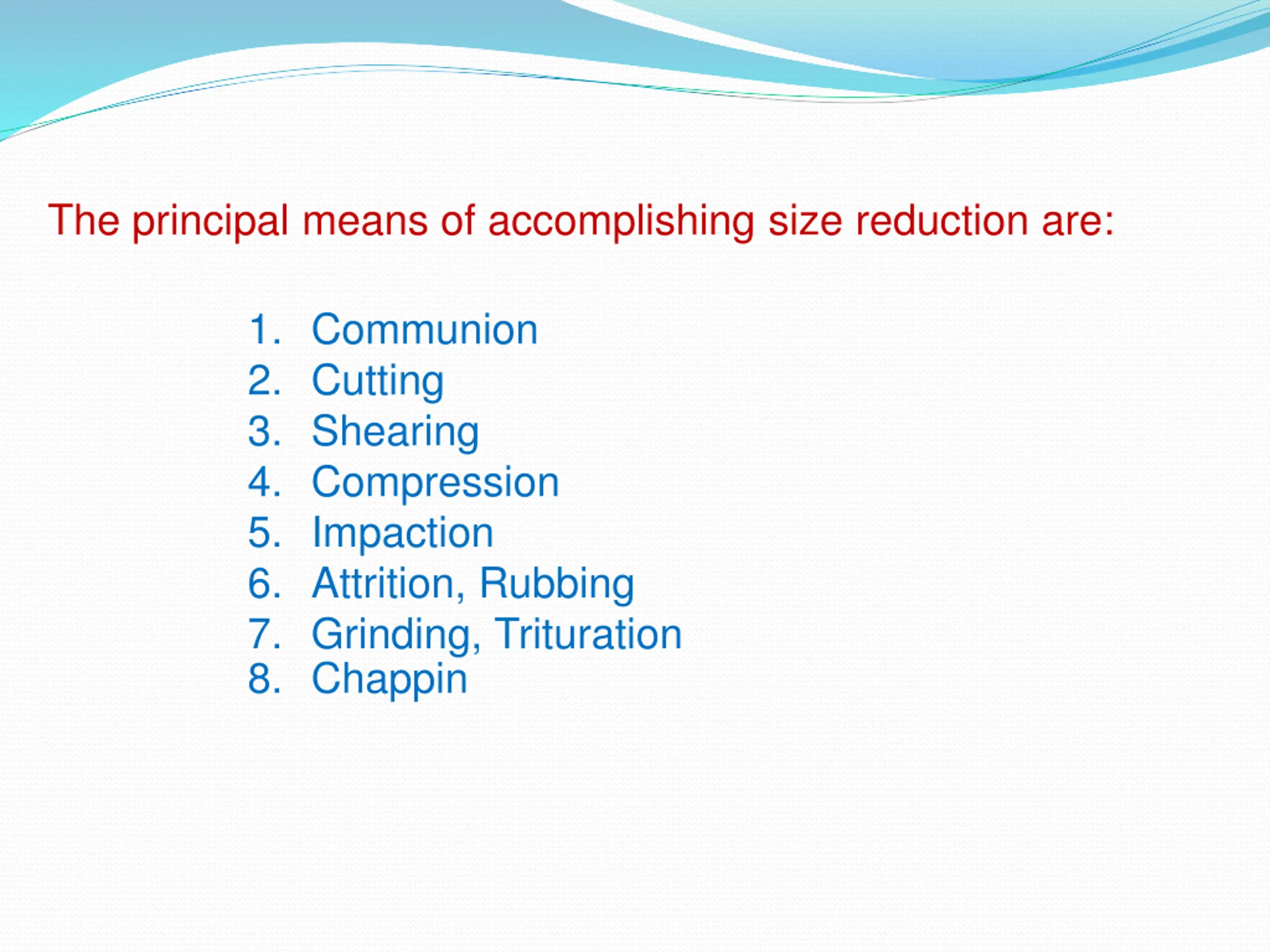 The principal means of accomplishing size reduction are:

1. Communion
2. Cutting
3. Shearing
4. Compression
5. Impaction
6. Attrition, Rubbing
7. Grinding, Trituration
8. Chappin